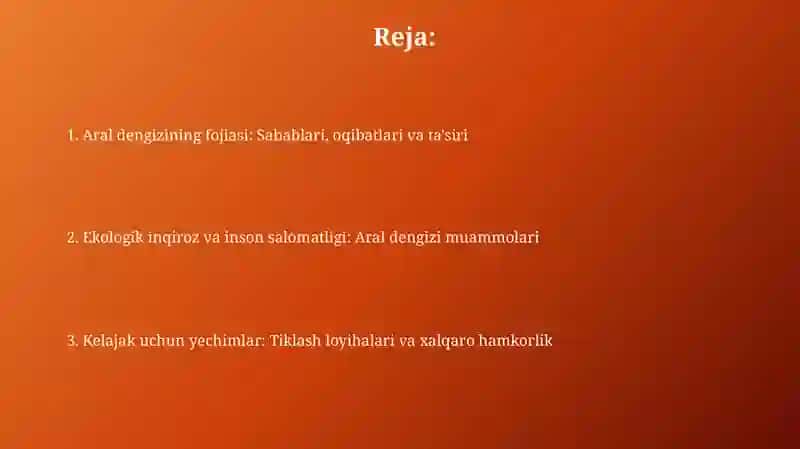 Reja:

1. Aral dengizining fojiasi: Sabablari, oqibatlari va ta'siri

2. Ekologik inqiroz va inson salomatligi: Aral dengizi muammolari

3. Kelajak uchun yechimlar: Tiklash loyihalari va xalqaro hamkorlik